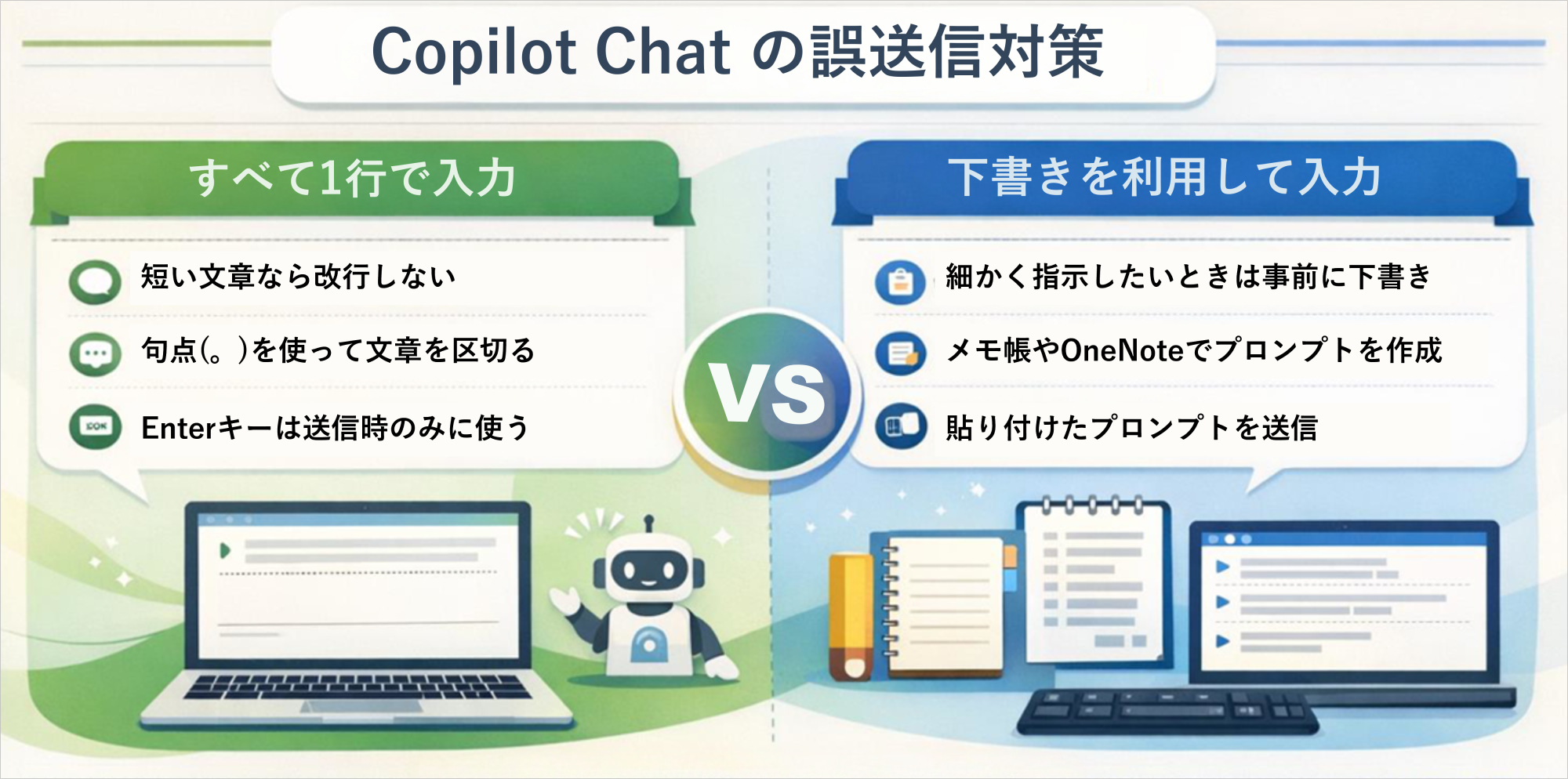 Copilot Chat の誤送信対策

すべて1行で入力

短い文章なら改行しない

句点(。)を使って文章を区切る

Enterキーは送信時のみに使う

VS

下書きを利用して入力

細かく指示したいときは事前に下書き

メモ帳やOneNoteでプロンプトを作成

貼り付けたプロンプトを送信